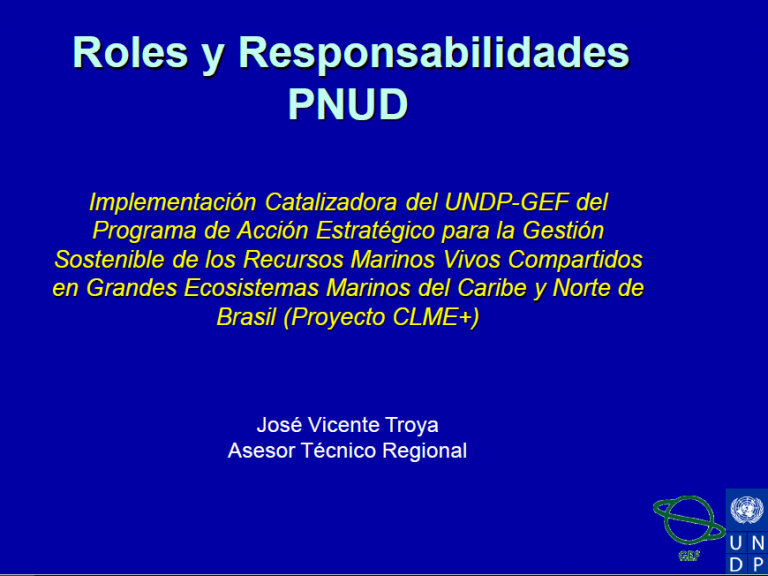 Roles y Responsabilidades
PNUD

Implementación Catalizadora del UNDP-GEF del Programa de Acción Estratégico para la Gestión Sostenible de los Recursos Marinos Vivos Compartidos en Grandes Ecosistemas Marinos del Caribe y Norte de Brasil (Proyecto CLME+)

José Vicente Troya
Asesor Técnico Regional

GEF

U N
D P